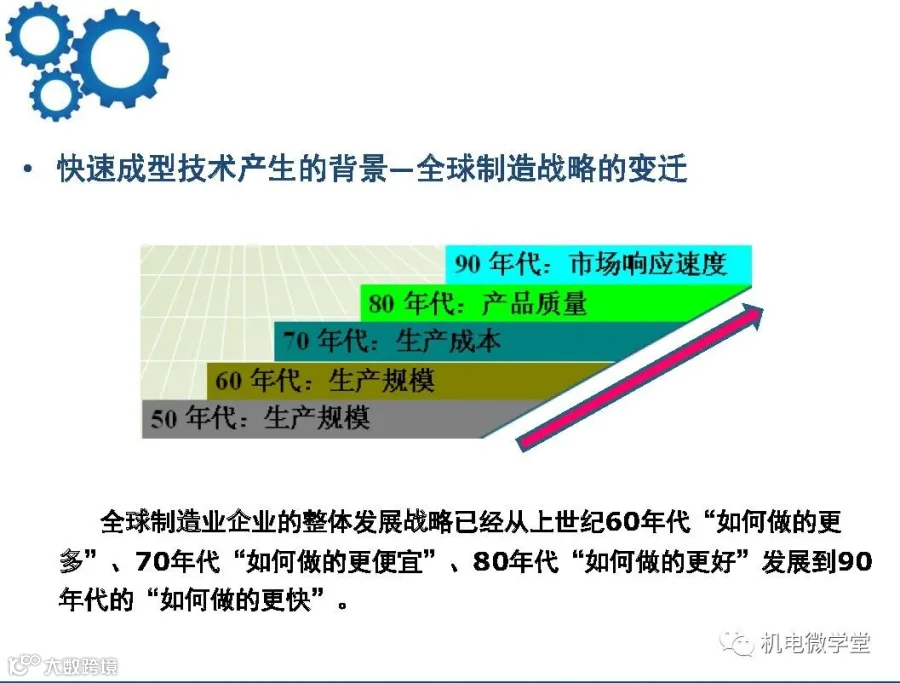 • 快速成型技术产生的背景—全球制造战略的变迁

90 年代：市场响应速度

80 年代：产品质量

70 年代：生产成本

60 年代：生产规模

50 年代：生产规模

全球制造业企业的整体发展战略已经从上世纪60年代“如何做的更多”、70年代“如何做的更便宜”、80年代“如何做的更好”发展到90年代的“如何做的更快”。

机电微学堂

大数跨境